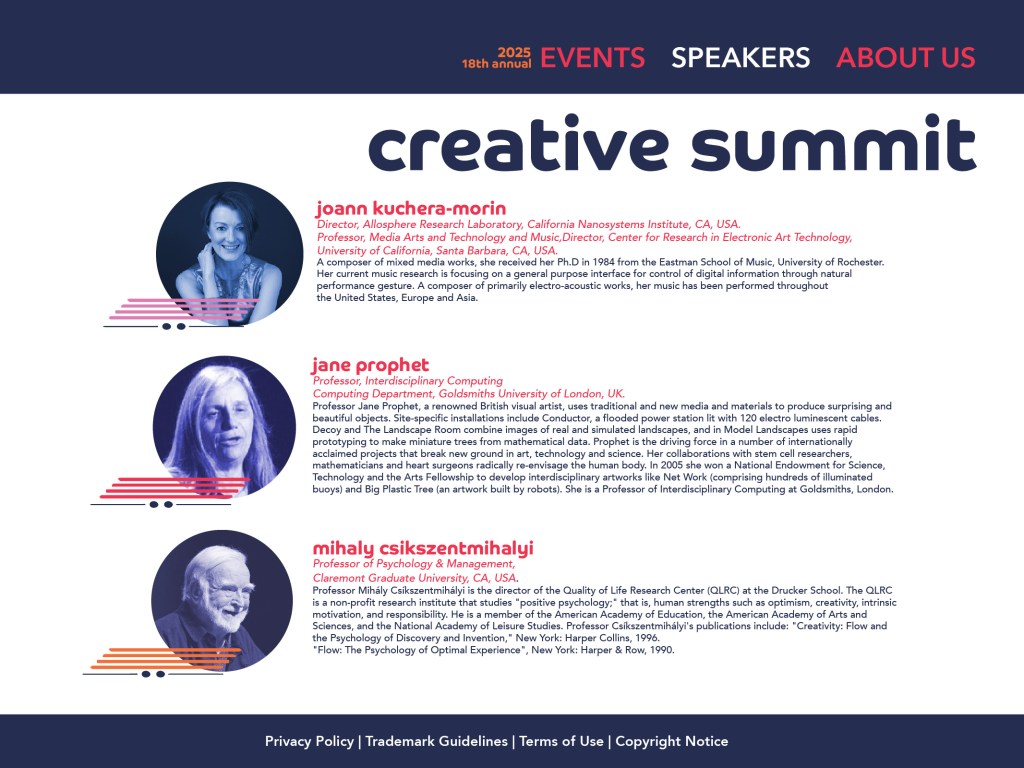 2025
18th annual EVENTS SPEAKERS ABOUT US

creative summit

joann kuchera-morin
Director, Allosphere Research Laboratory, California Nanosystems Institute, CA, USA.
Professor, Media Arts and Technology and Music,Director, Center for Research in Electronic Art Technology, University of California, Santa Barbara, CA, USA.
A composer of mixed media works, she received her Ph.D in 1984 from the Eastman School of Music, University of Rochester. Her current music research is focusing on a general purpose interface for control of digital information through natural performance gesture. A composer of primarily electro-acoustic works, her music has been performed throughout the United States, Europe and Asia.

jane prophet
Professor, Interdisciplinary Computing
Computing Department, Goldsmiths University of London, UK.
Professor Jane Prophet, a renowned British visual artist, uses traditional and new media and materials to produce surprising and beautiful objects. Site-specific installations include Conductor, a flooded power station lit with 120 electro luminescent cables. Decoy and The Landscape Room combine images of real and simulated landscapes, and in Model Landscapes uses rapid prototyping to make miniature trees from mathematical data. Prophet is the driving force in a number of internationally acclaimed projects that break new ground in art, technology and science. Her collaborations with stem cell researchers, mathematicians and heart surgeons radically re-envisage the human body. In 2005 she won a National Endowment for Science, Technology and the Arts Fellowship to develop interdisciplinary artworks like Net Work (comprising hundreds of illuminated buoys) and Big Plastic Tree (an artwork built by robots). She is a Professor of Interdisciplinary Computing at Goldsmiths, London.

mihaly csikszentmihalyi
Professor of Psychology & Management,
Claremont Graduate University, CA, USA.
Professor Mihály Csikszentmihályi is the director of the Quality of Life Research Center (QLRC) at the Drucker School. The QLRC is a non-profit research institute that studies "positive psychology;" that is, human strengths such as optimism, creativity, intrinsic motivation, and responsibility. He is a member of the American Academy of Education, the American Academy of Arts and Sciences, and the National Academy of Leisure Studies. Professor Csikszentmihályi's publications include: "Creativity: Flow and the Psychology of Discovery and Invention," New York: Harper Collins, 1996.
"Flow: The Psychology of Optimal Experience", New York: Harper & Row, 1990.

Privacy Policy | Trademark Guidelines | Terms of Use | Copyright Notice